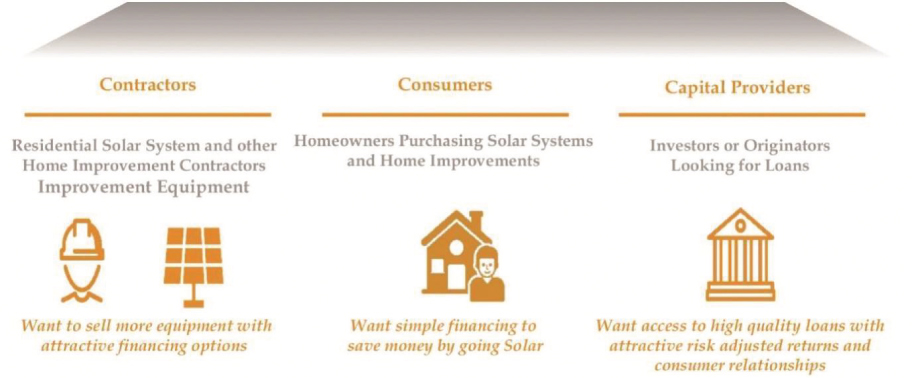 Contractors

Residential Solar System and other Home Improvement Contractors Improvement Equipment

Want to sell more equipment with attractive financing options

Consumers

Homeowners Purchasing Solar Systems and Home Improvements

Want simple financing to save money by going Solar

Capital Providers

Investors or Originators Looking for Loans

Want access to high quality loans with attractive risk adjusted returns and consumer relationships